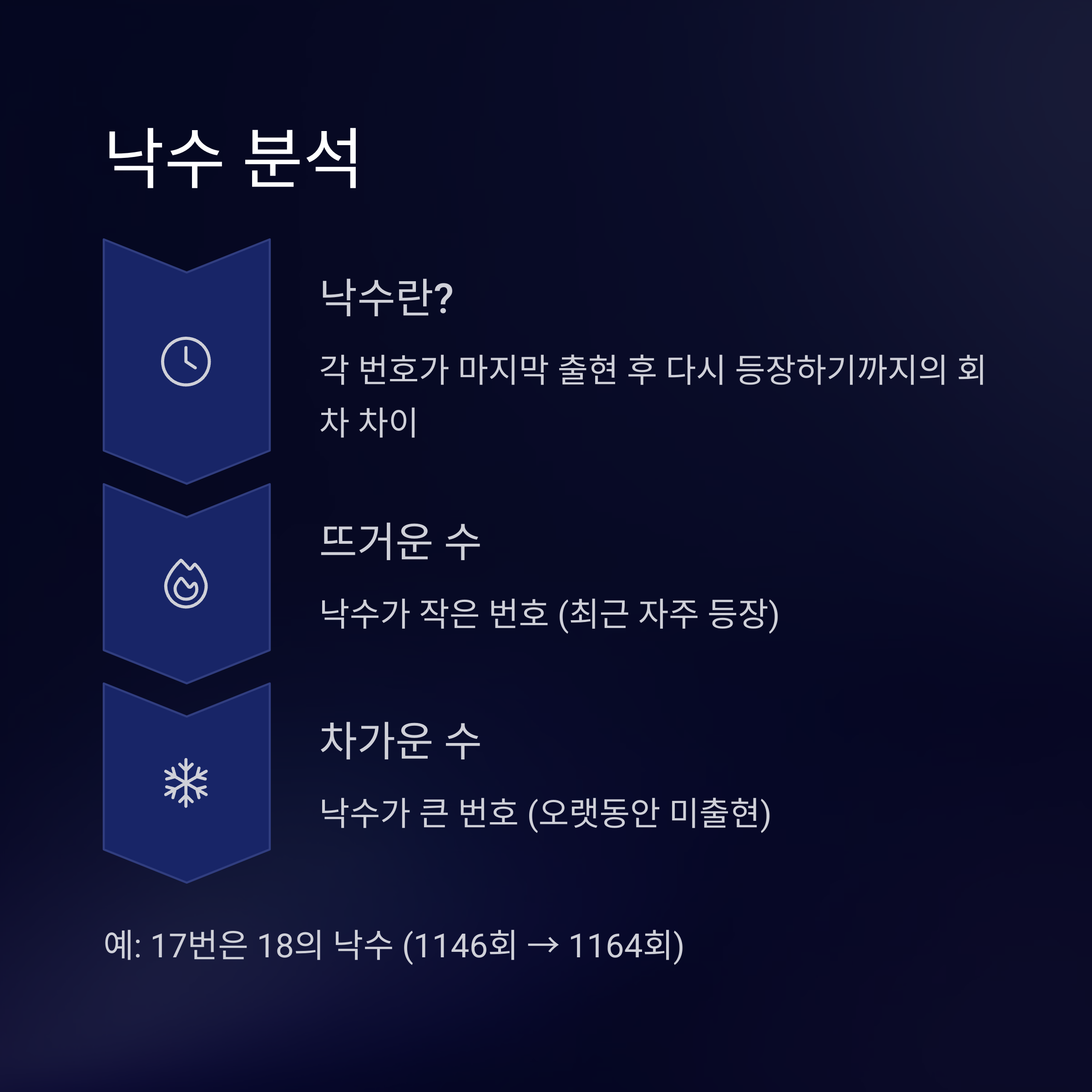 낙수 분석

낙수란?

각 번호가 마지막 출현 후 다시 등장하기까지의 회차 차이

뜨거운 수

낙수가 작은 번호 (최근 자주 등장)

차가운 수

낙수가 큰 번호 (오랫동안 미출현)

예: 17번은 18의 낙수 (1146회 → 1164회)